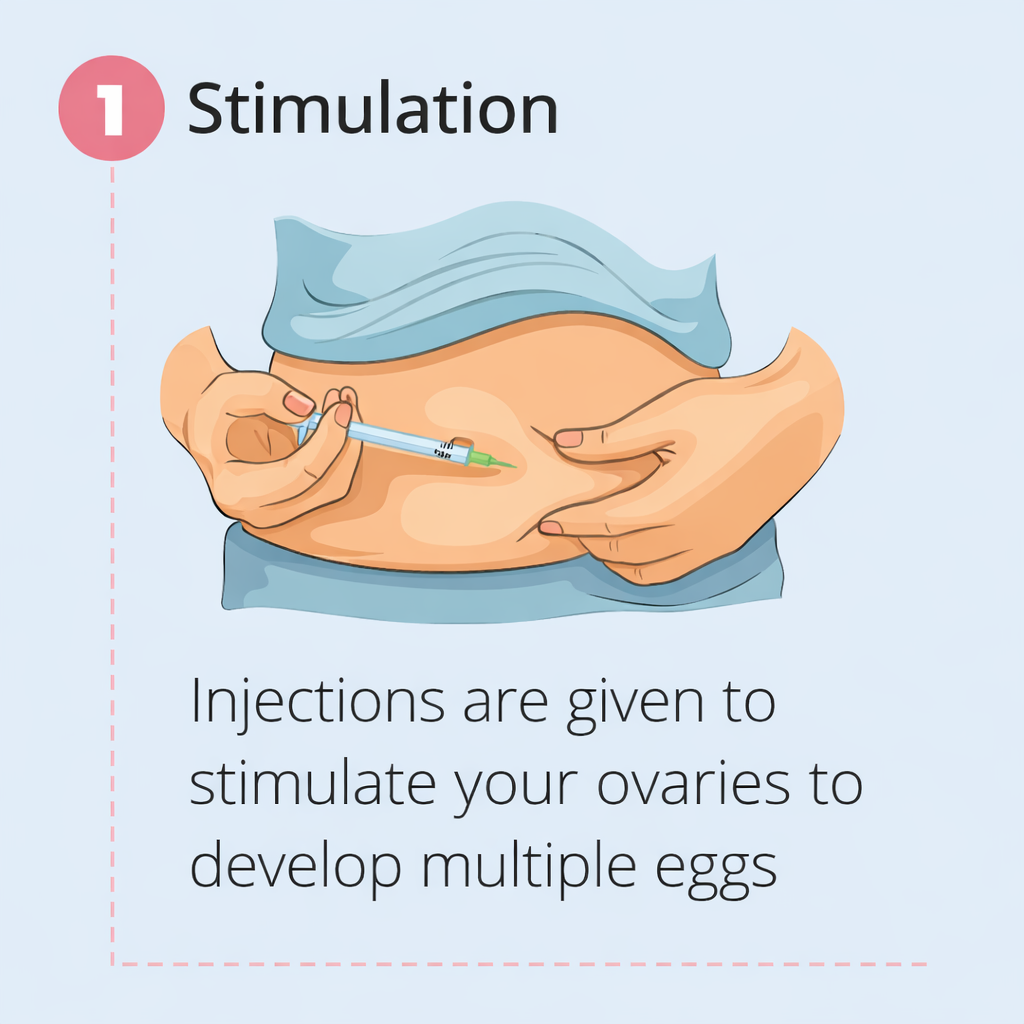 1 Stimulation

Injections are given to stimulate your ovaries to develop multiple eggs